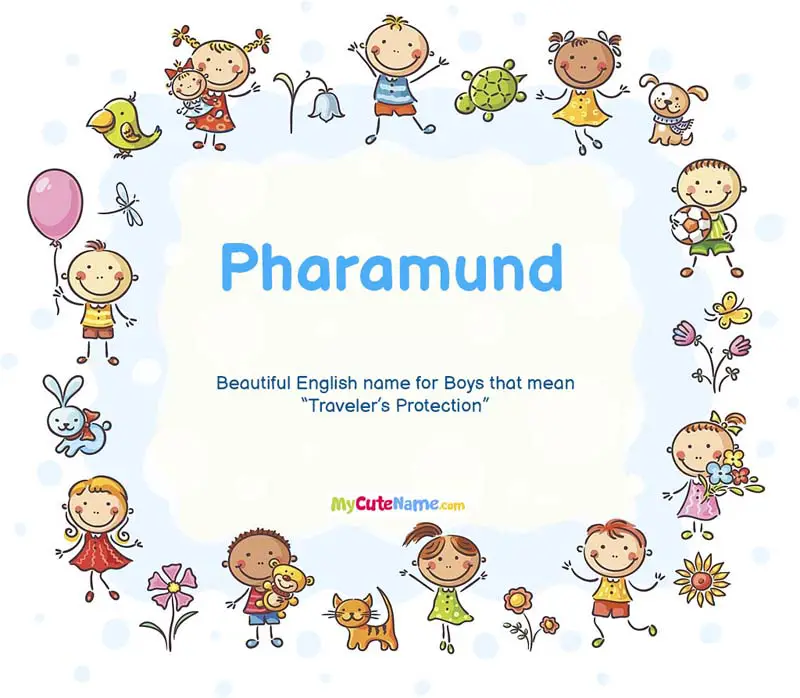 Pharamund

Beautiful English name for Boys that mean "Traveler's Protection"

MyCuteName.com